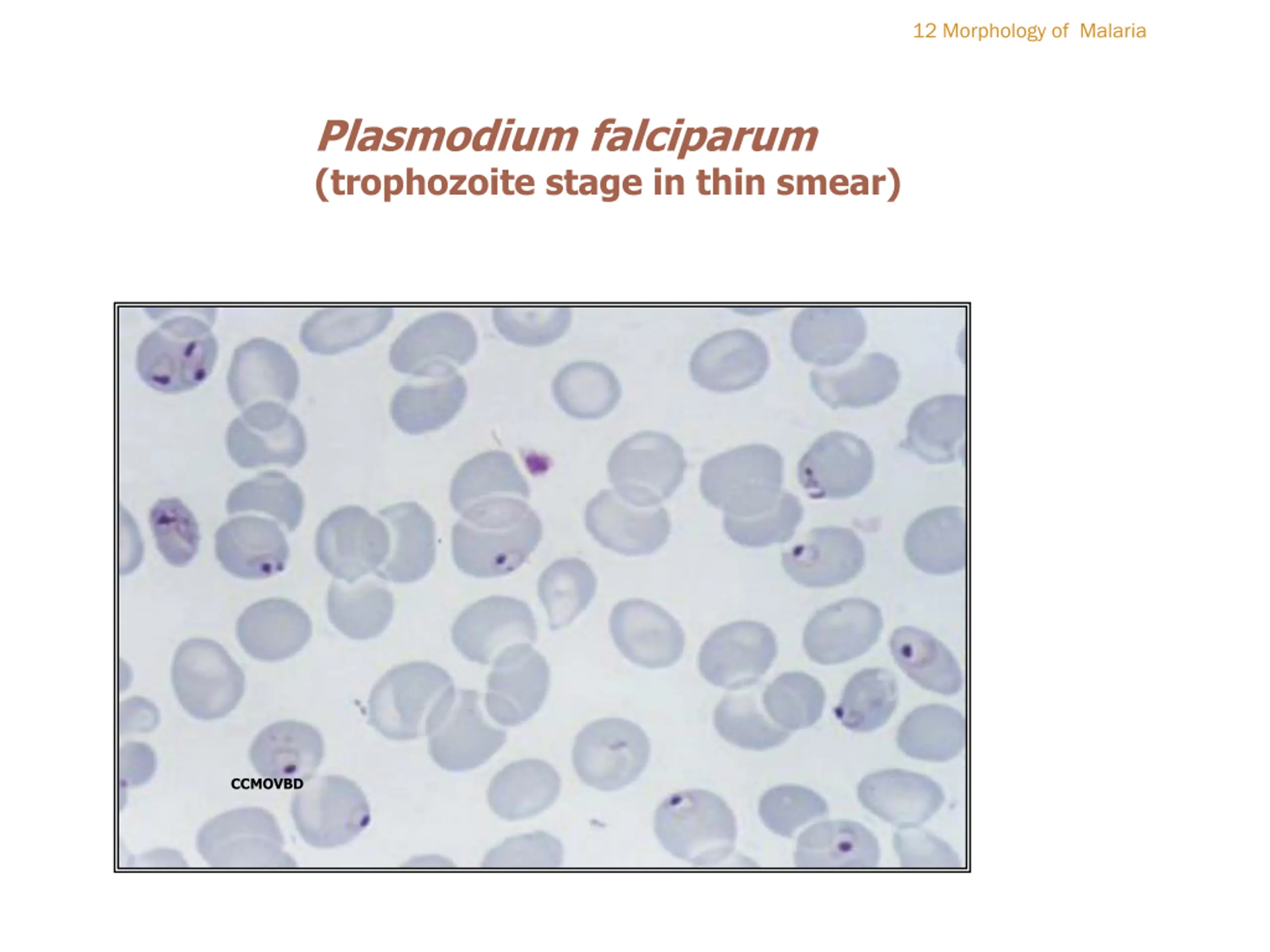 12 Morphology of Malaria

Plasmodium falciparum
(trophozoite stage in thin smear)

CCMOVBD